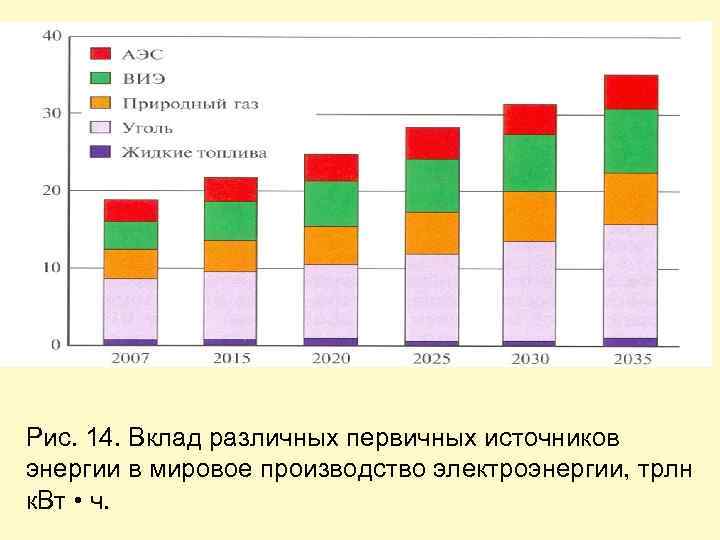 40
30
20
10
0

АЭС
ВИЭ
Природный газ
Уголь
Жидкие топлива

2007
2015
2020
2025
2030
2035

Рис. 14. Вклад различных первичных источников энергии в мировое производство электроэнергии, трлн кВт • ч.